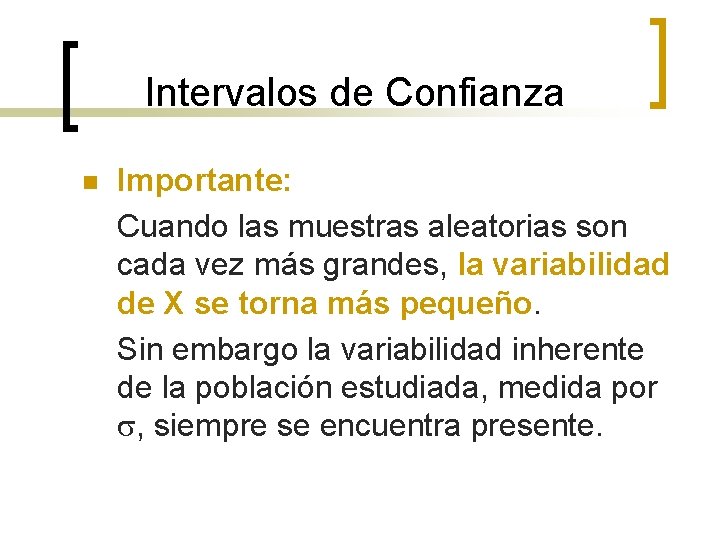 Intervalos de Confianza

Importante:

Cuando las muestras aleatorias son cada vez más grandes, la variabilidad de X se torna más pequeño.

Sin embargo la variabilidad inherente de la población estudiada, medida por $\sigma$, siempre se encuentra presente.